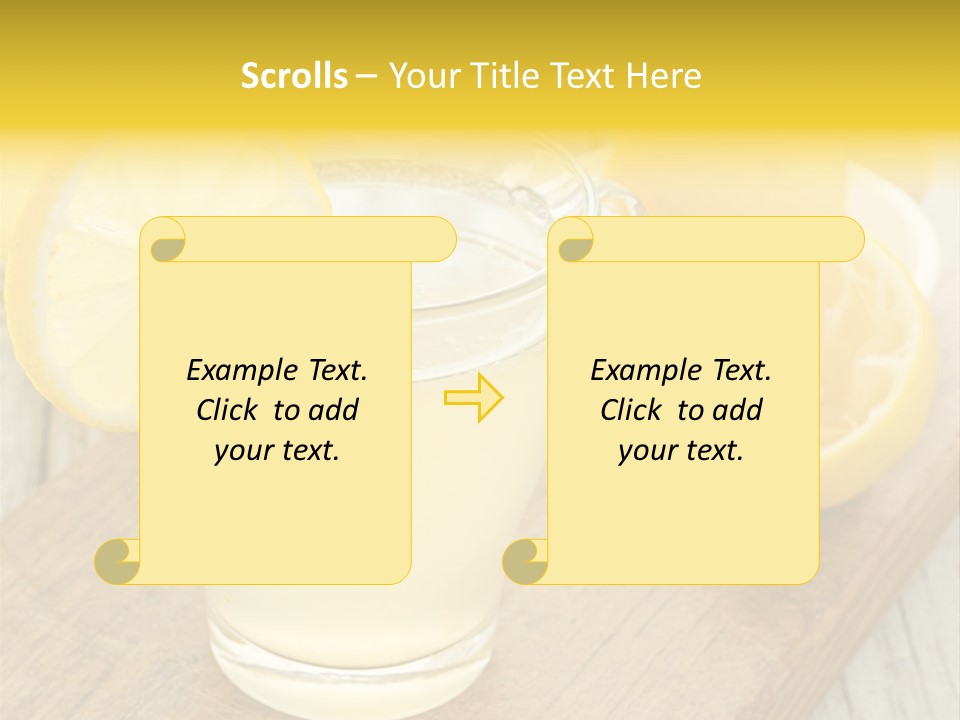 Scrolls – Your Title Text Here

Example Text. Click to add your text.

Example Text. Click to add your text.